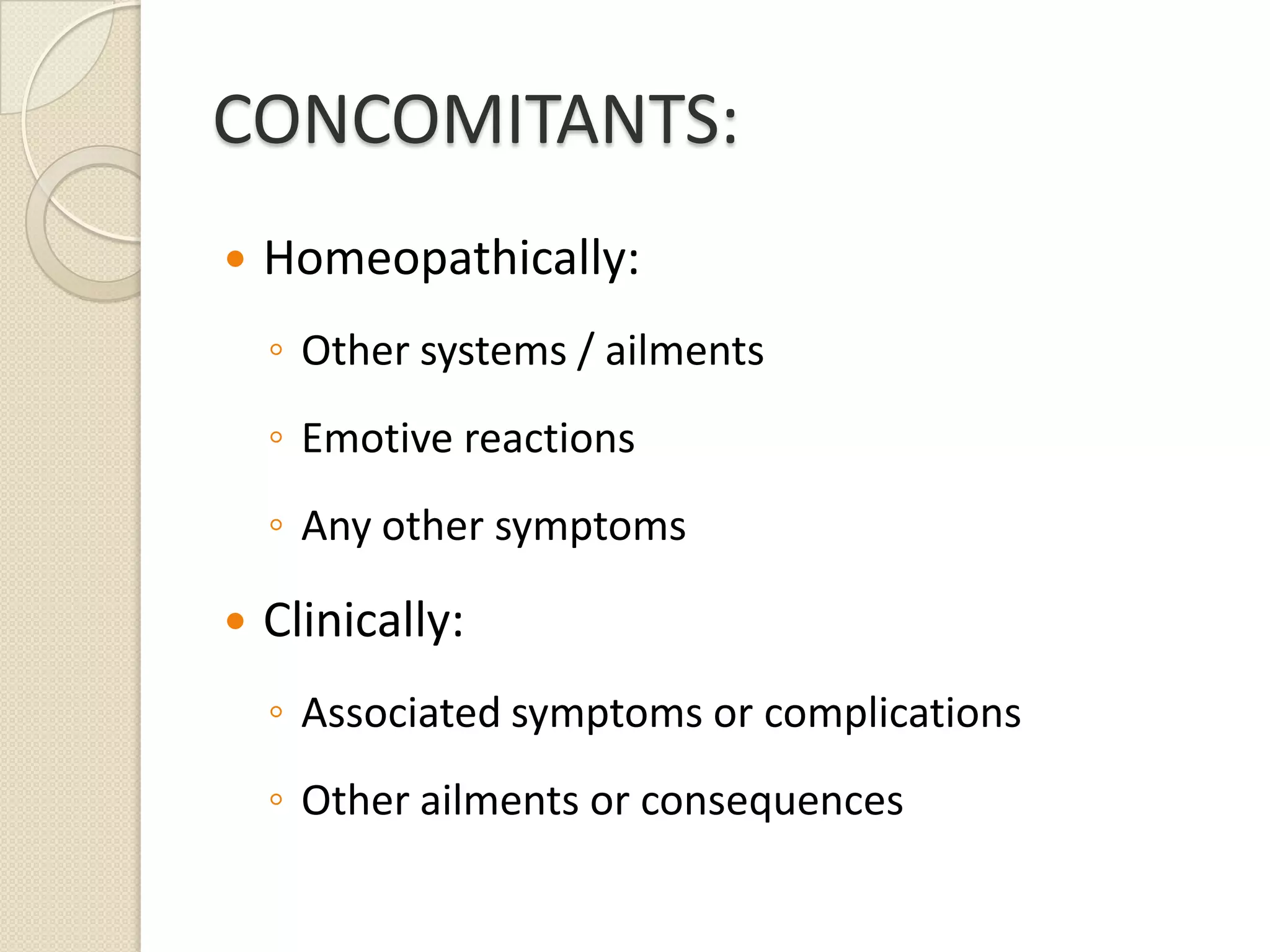 CONCOMITANTS:

• Homeopathically:
◦ Other systems / ailments
◦ Emotive reactions
◦ Any other symptoms

• Clinically:
◦ Associated symptoms or complications
◦ Other ailments or consequences